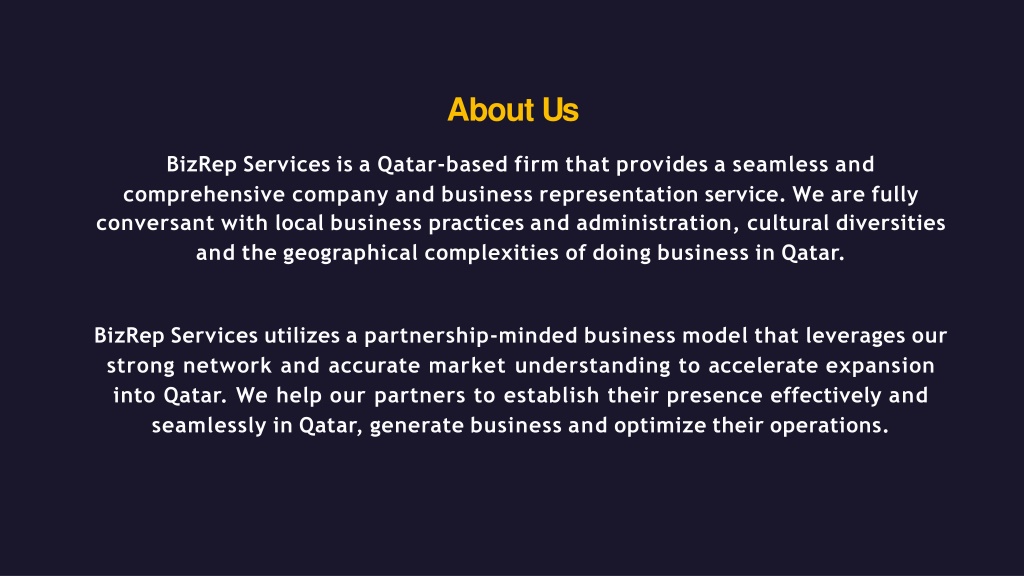 About Us

BizRep Services is a Qatar-based firm that provides a seamless and comprehensive company and business representation service. We are fully conversant with local business practices and administration, cultural diversities and the geographical complexities of doing business in Qatar.

BizRep Services utilizes a partnership-minded business model that leverages our strong network and accurate market understanding to accelerate expansion into Qatar. We help our partners to establish their presence effectively and seamlessly in Qatar, generate business and optimize their operations.